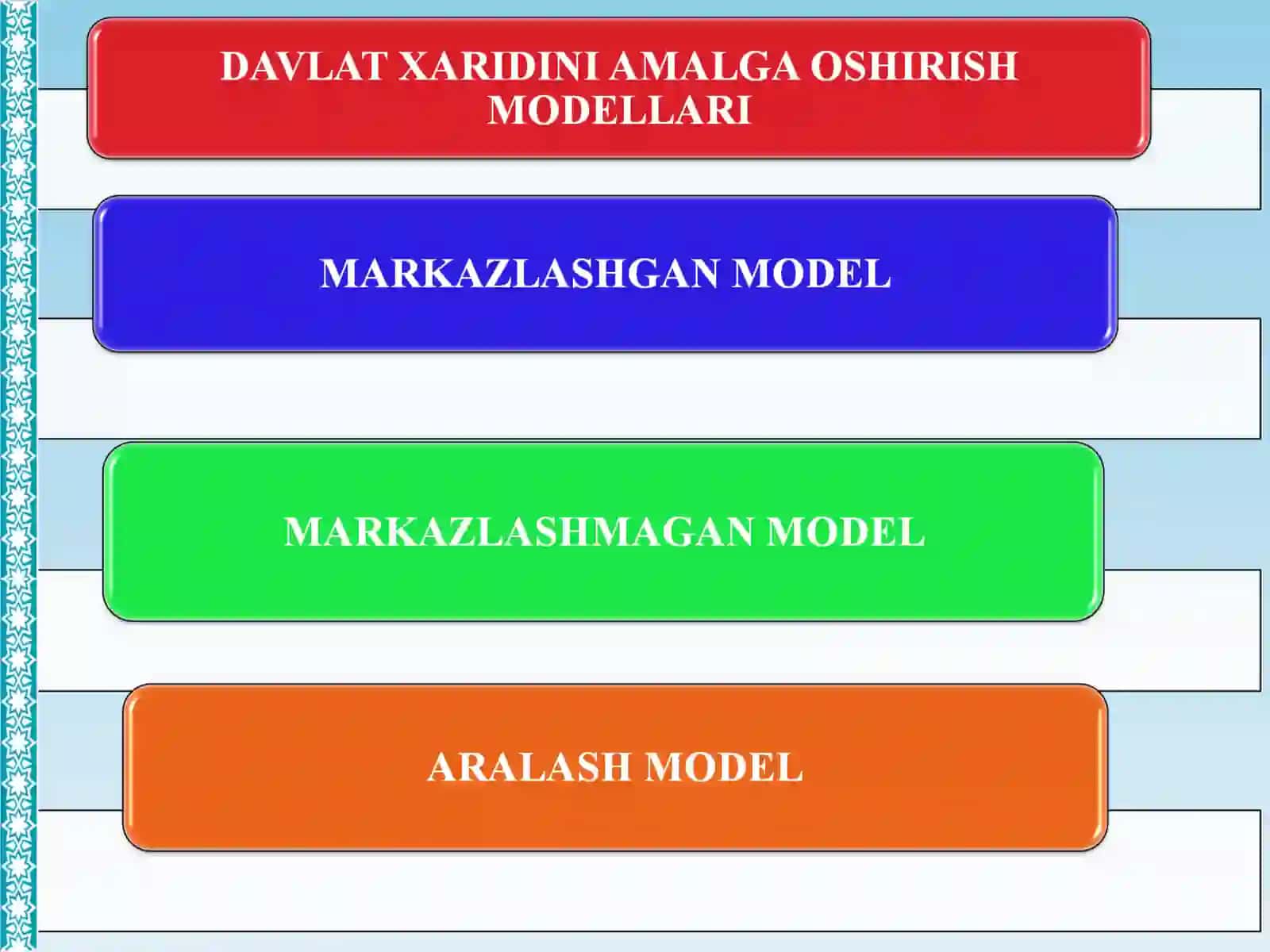 DAVLAT XARIDINI AMALGA OSHIRISH MODELLARI

MARKAZLASHGAN MODEL

MARKAZLASHMAGAN MODEL

ARALASH MODEL